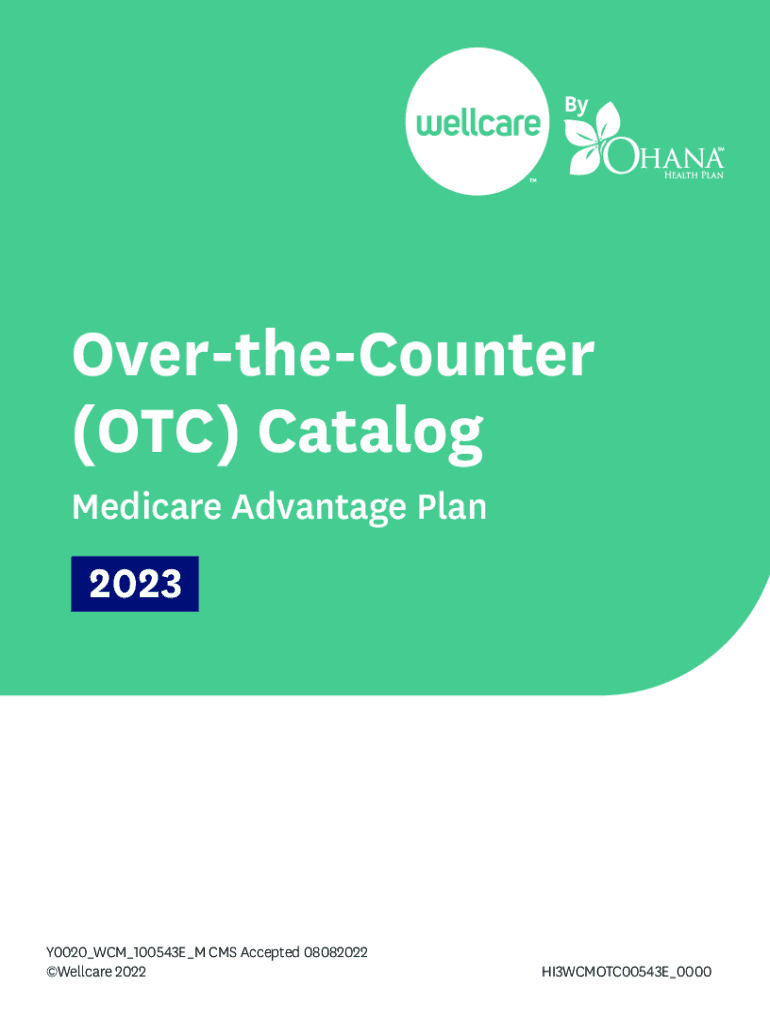 wellcare™ By OHANA℠ HEALTH PLAN

Over-the-Counter (OTC) Catalog

Medicare Advantage Plan

2023

Y0020_WCM_100543E_M CMS Accepted 08082022
©Wellcare 2022

HI3WCMOTC00543E_0000